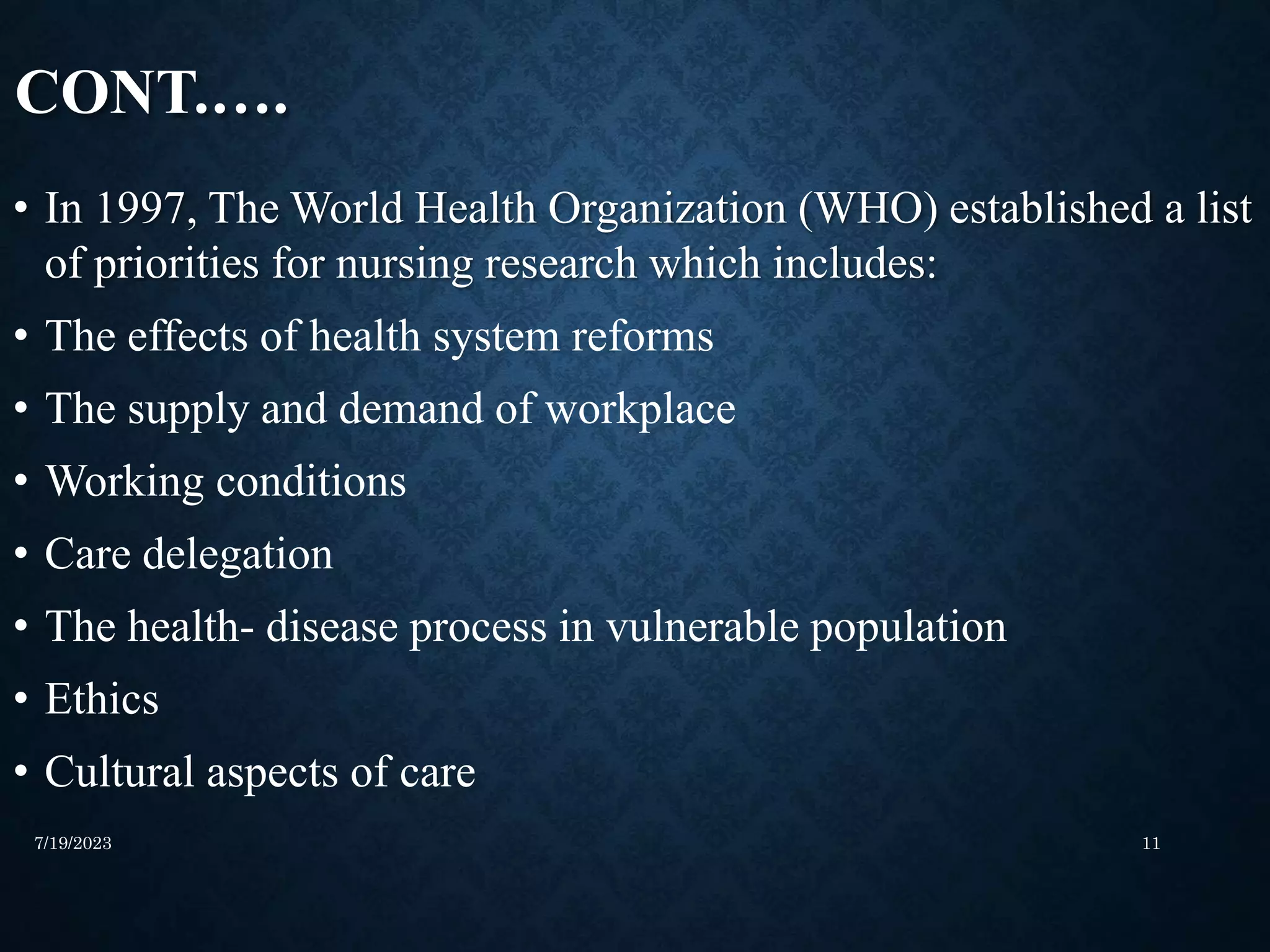 CONT.....

• In 1997, The World Health Organization (WHO) established a list of priorities for nursing research which includes:

• The effects of health system reforms

• The supply and demand of workplace

• Working conditions

• Care delegation

• The health- disease process in vulnerable population

• Ethics

• Cultural aspects of care

7/19/2023

11